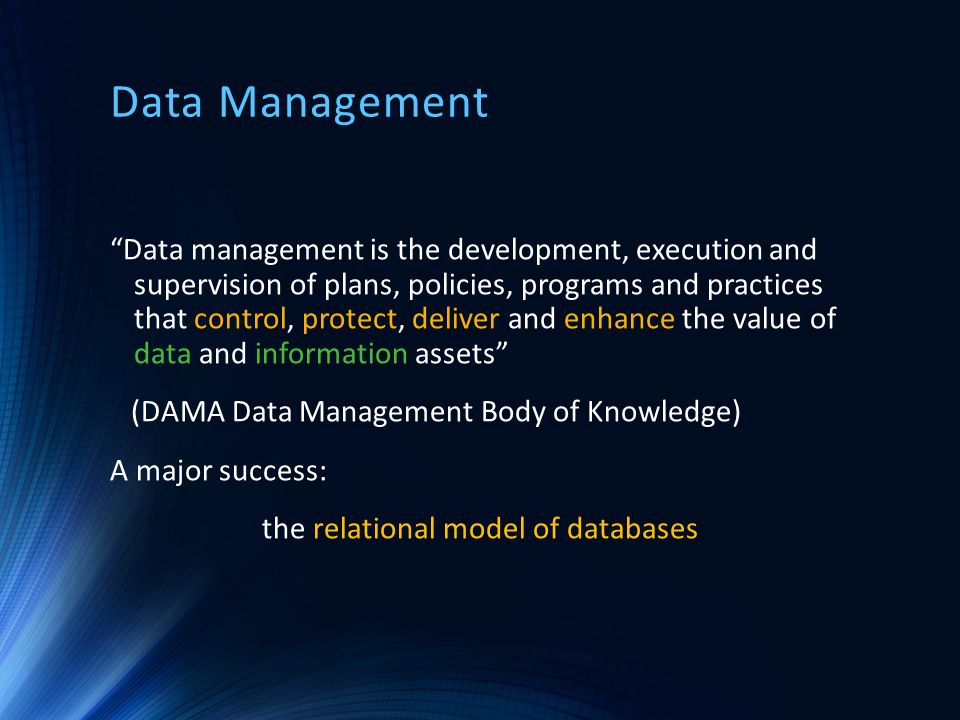 Data Management

“Data management is the development, execution and supervision of plans, policies, programs and practices that control, protect, deliver and enhance the value of data and information assets”

(DAMA Data Management Body of Knowledge)

A major success:

the relational model of databases